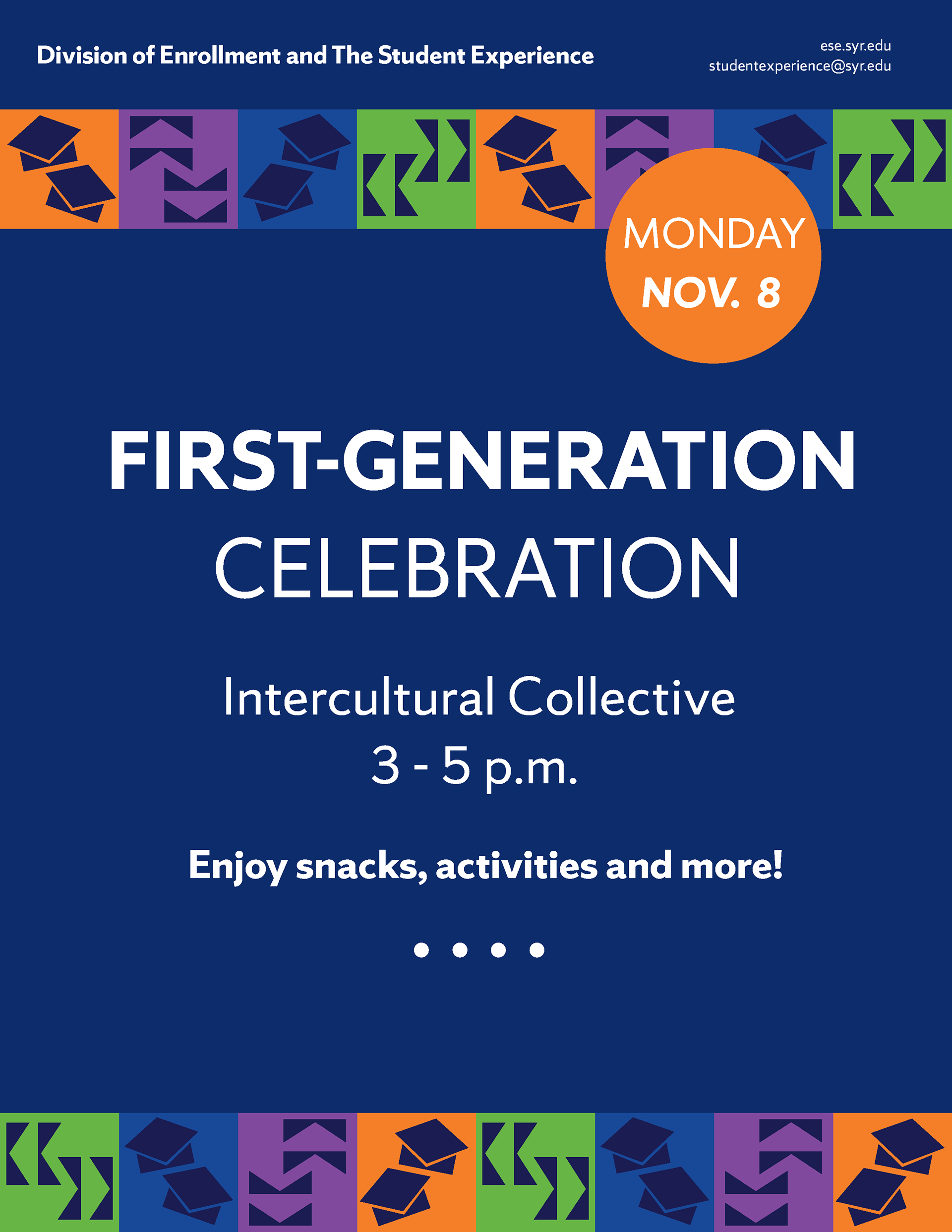 Division of Enrollment and The Student Experience

ese.syr.edu
studentexperience@syr.edu

MONDAY
NOV. 8

FIRST-GENERATION
CELEBRATION

Intercultural Collective
3 - 5 p.m.

Enjoy snacks, activities and more!